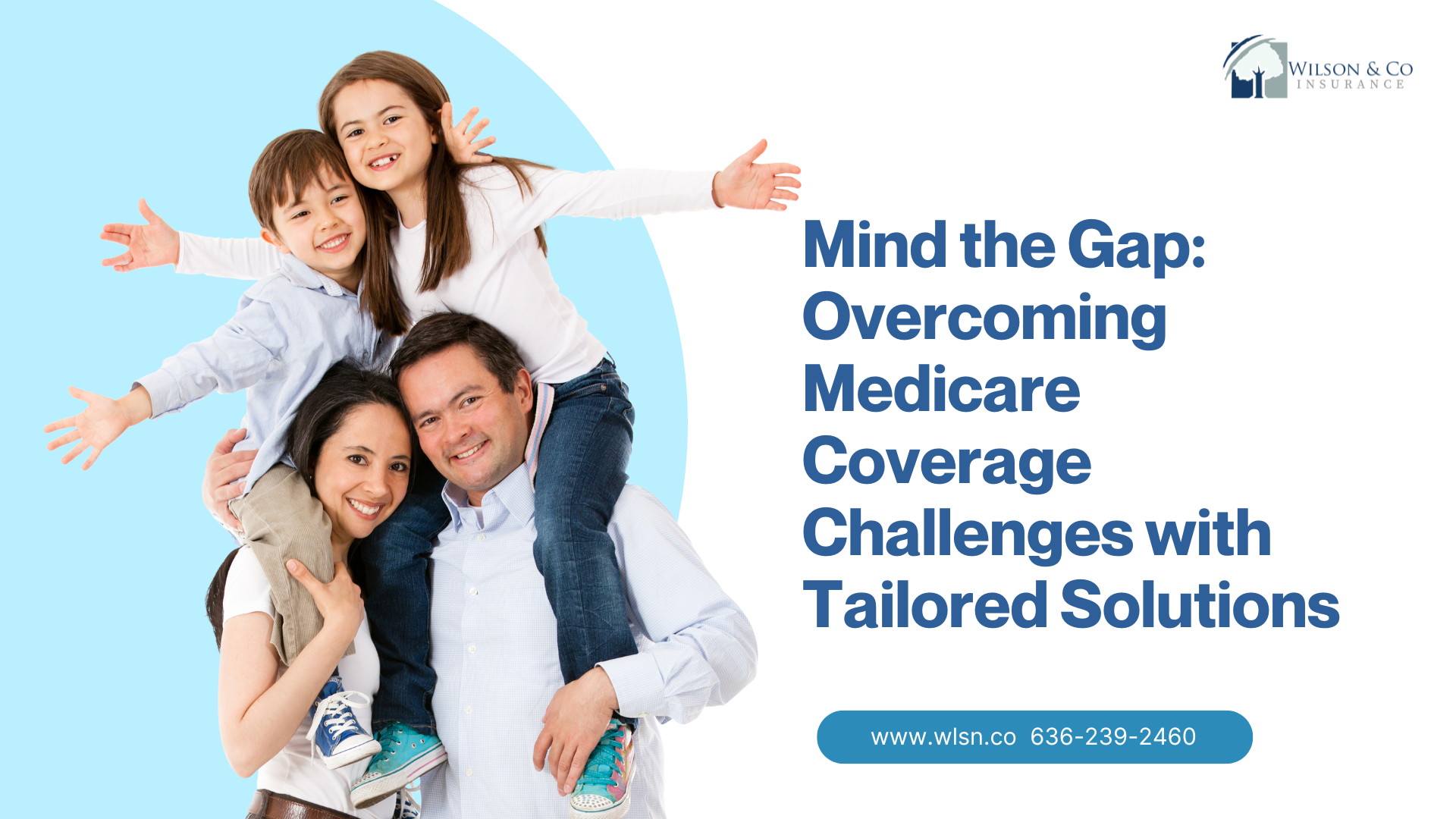 WILSON & CO
INSURANCE

Mind the Gap: Overcoming Medicare Coverage Challenges with Tailored Solutions

www.wlsn.co 636-239-2460